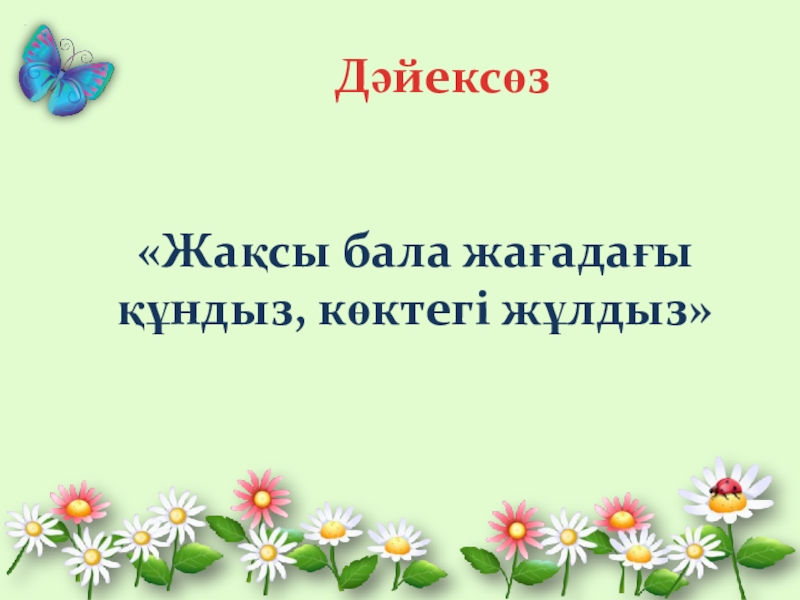 Дәйексөз

«Жақсы бала жағадағы құндыз, көктегі жұлдыз»